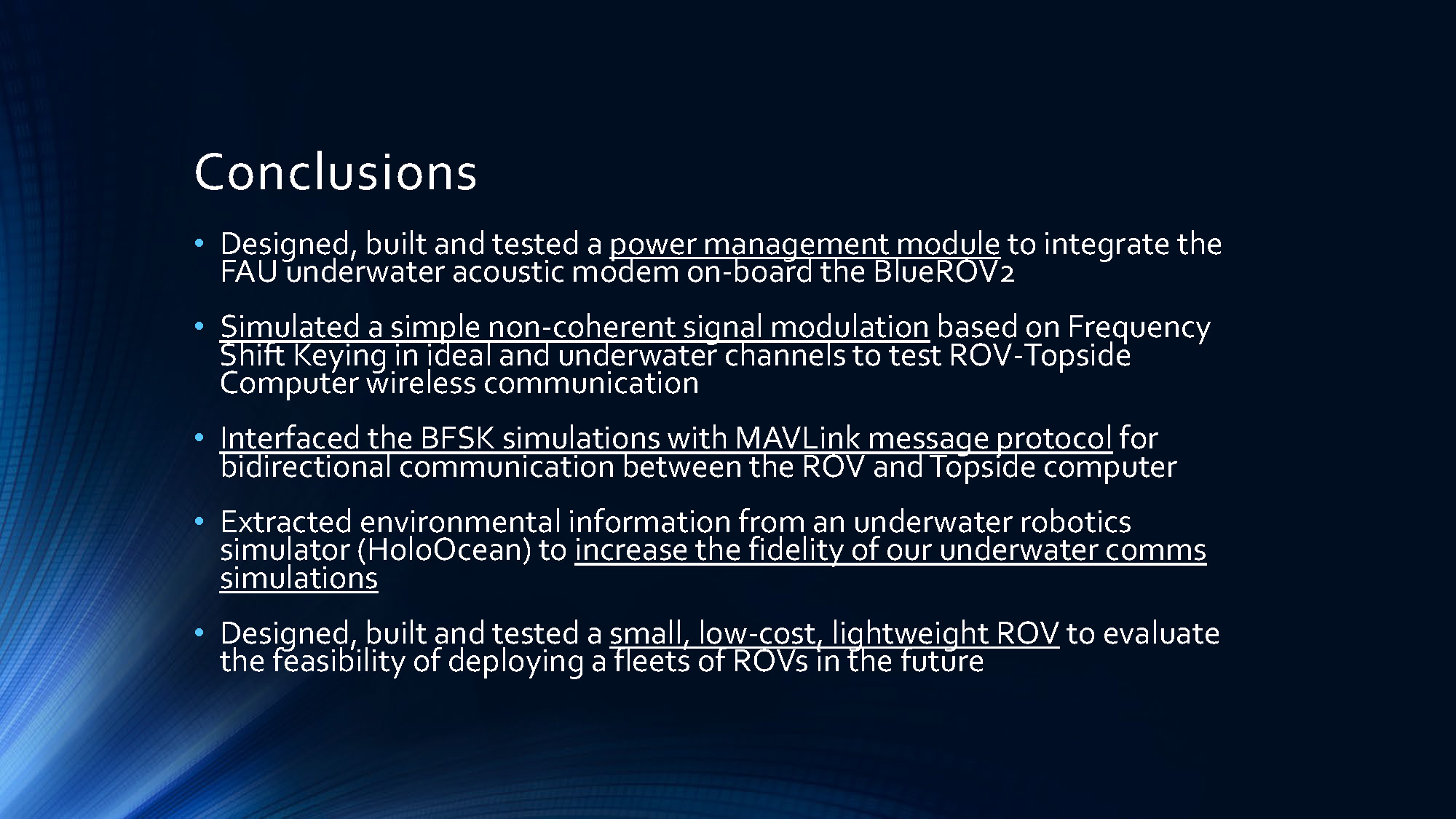 Conclusions

• Designed, built and tested a power management module to integrate the FAU underwater acoustic modem on-board the BlueROV2

• Simulated a simple non-coherent signal modulation based on Frequency Shift Keying in ideal and underwater channels to test ROV-Topside Computer wireless communication

• Interfaced the BFSK simulations with MAVLink message protocol for bidirectional communication between the ROV and Topside computer

• Extracted environmental information from an underwater robotics simulator (HoloOcean) to increase the fidelity of our underwater comms simulations

• Designed, built and tested a small, low-cost, lightweight ROV to evaluate the feasibility of deploying a fleets of ROVs in the future